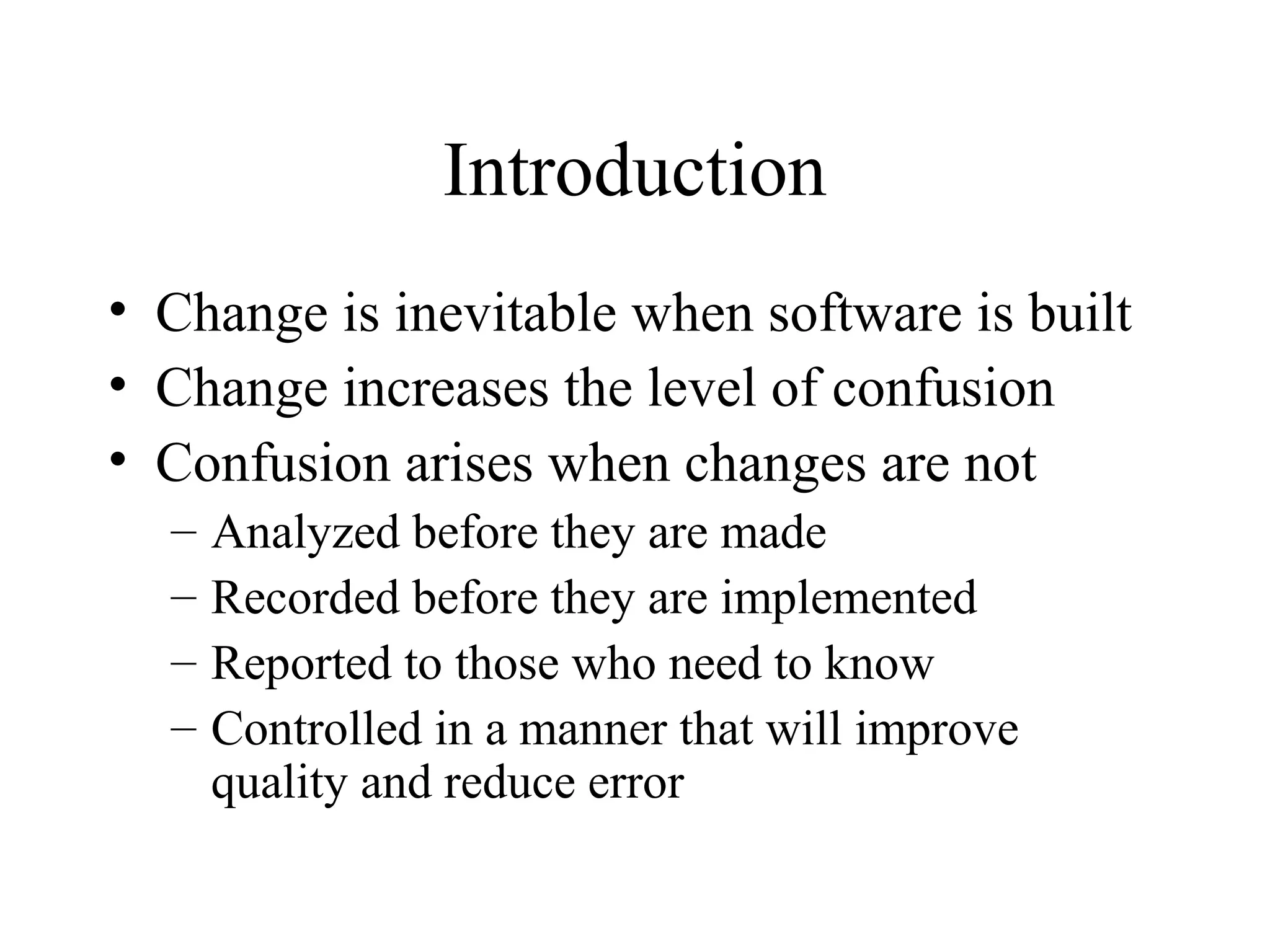 Introduction

• Change is inevitable when software is built
• Change increases the level of confusion
• Confusion arises when changes are not
– Analyzed before they are made
– Recorded before they are implemented
– Reported to those who need to know
– Controlled in a manner that will improve quality and reduce error